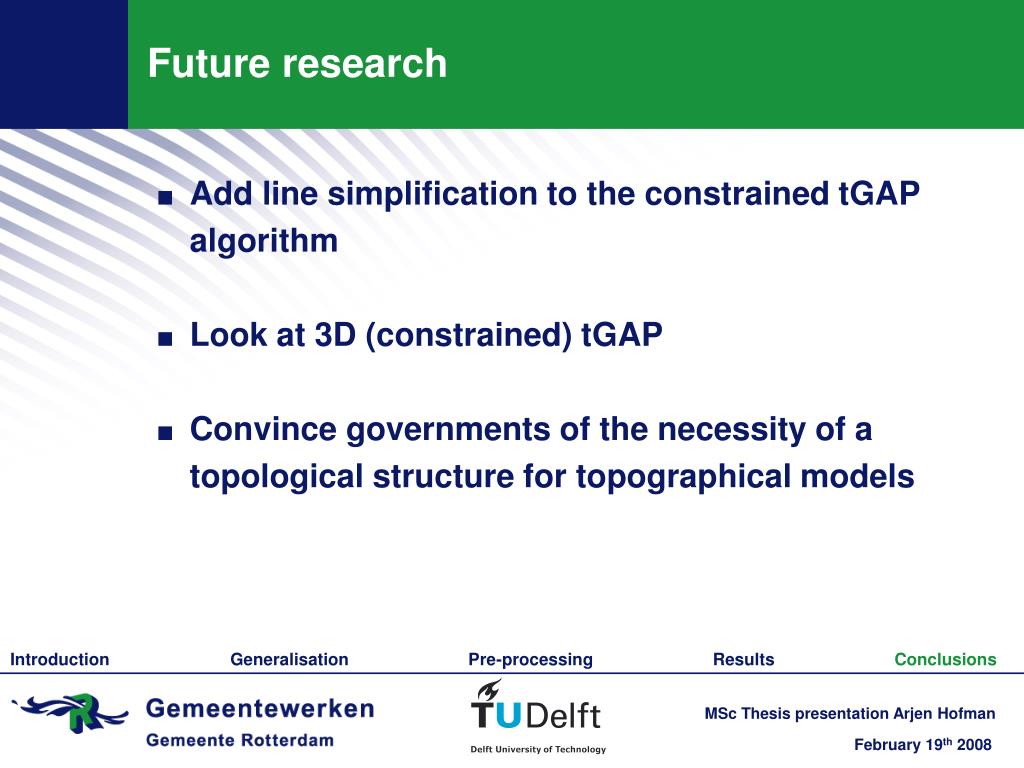 Future research

■ Add line simplification to the constrained tGAP algorithm

■ Look at 3D (constrained) tGAP

■ Convince governments of the necessity of a topological structure for topographical models

Introduction Generalisation Pre-processing Results Conclusions

Gemeentewerken
Gemeente Rotterdam

TUDelft
Delft University of Technology

MSc Thesis presentation Arjen Hofman

February 19$^{th}$ 2008